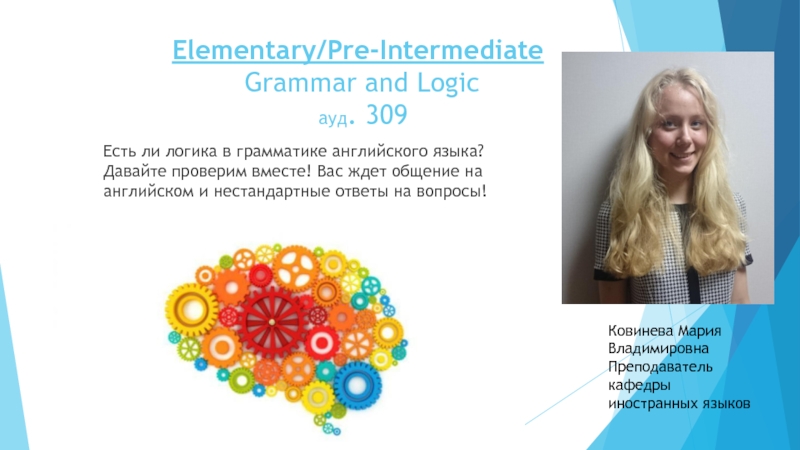 Elementary/Pre-Intermediate
Grammar and Logic
ауд. 309

Есть ли логика в грамматике английского языка? Давайте проверим вместе! Вас ждет общение на английском и нестандартные ответы на вопросы!

Ковинева Мария Владимировна
Преподаватель кафедры иностранных языков